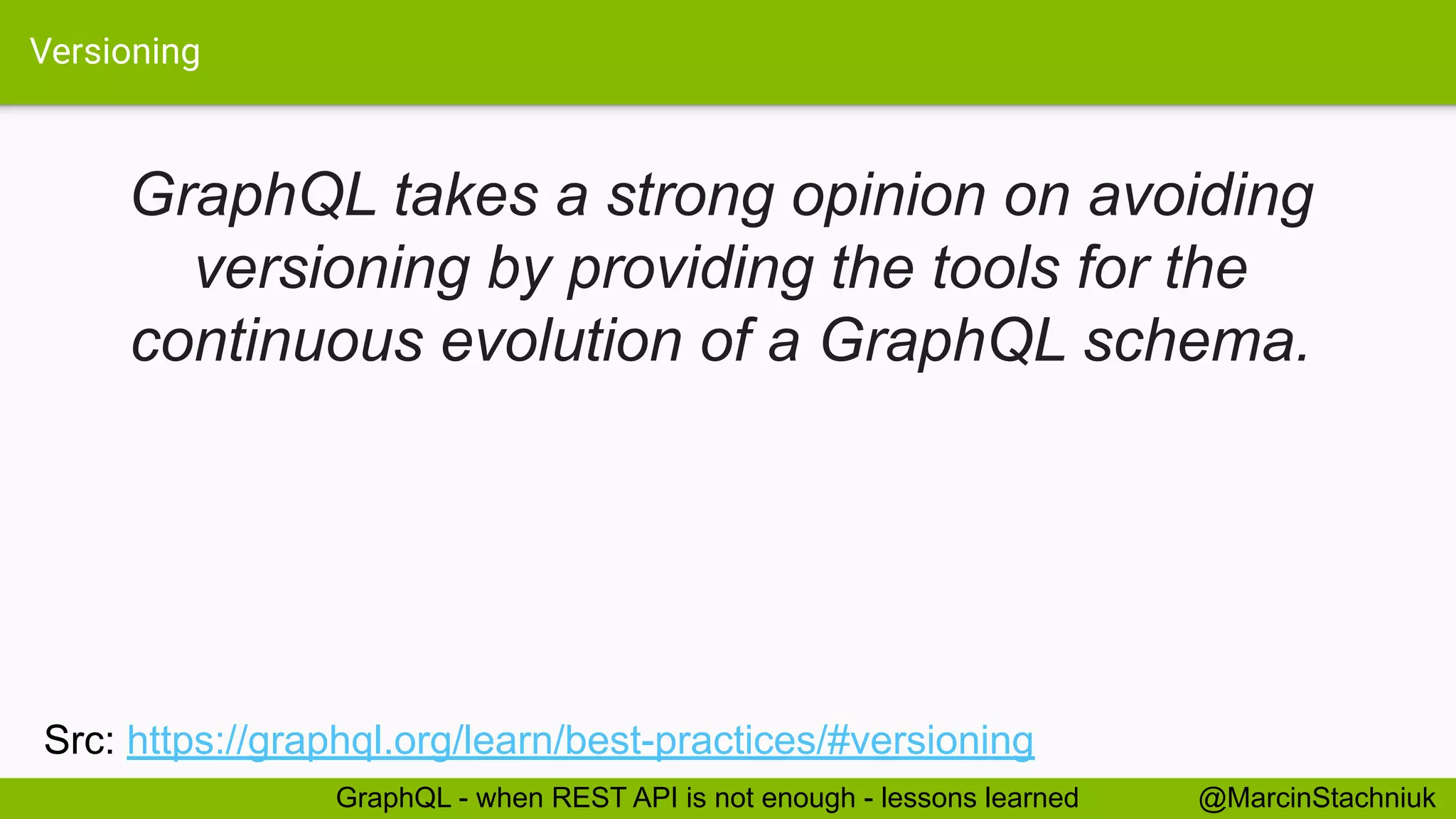 Versioning

GraphQL takes a strong opinion on avoiding versioning by providing the tools for the continuous evolution of a GraphQL schema.

Src: https://graphql.org/learn/best-practices/#versioning

GraphQL - when REST API is not enough - lessons learned @MarcinStachniuk